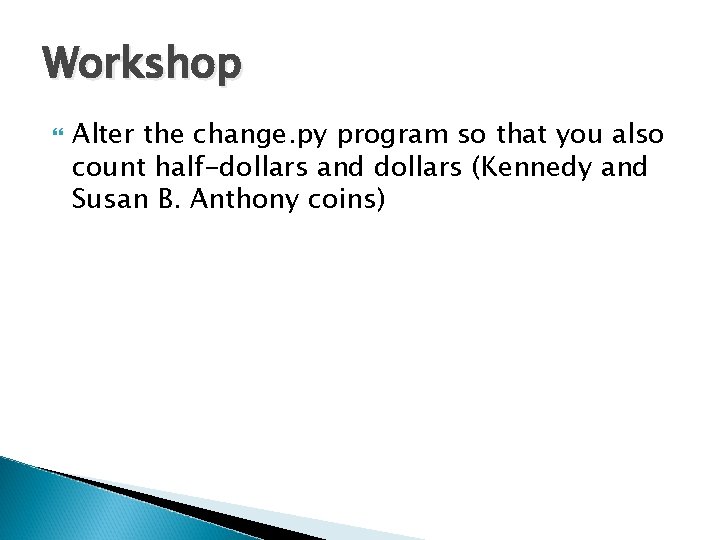 Workshop

Alter the change.py program so that you also count half-dollars and dollars (Kennedy and Susan B. Anthony coins)